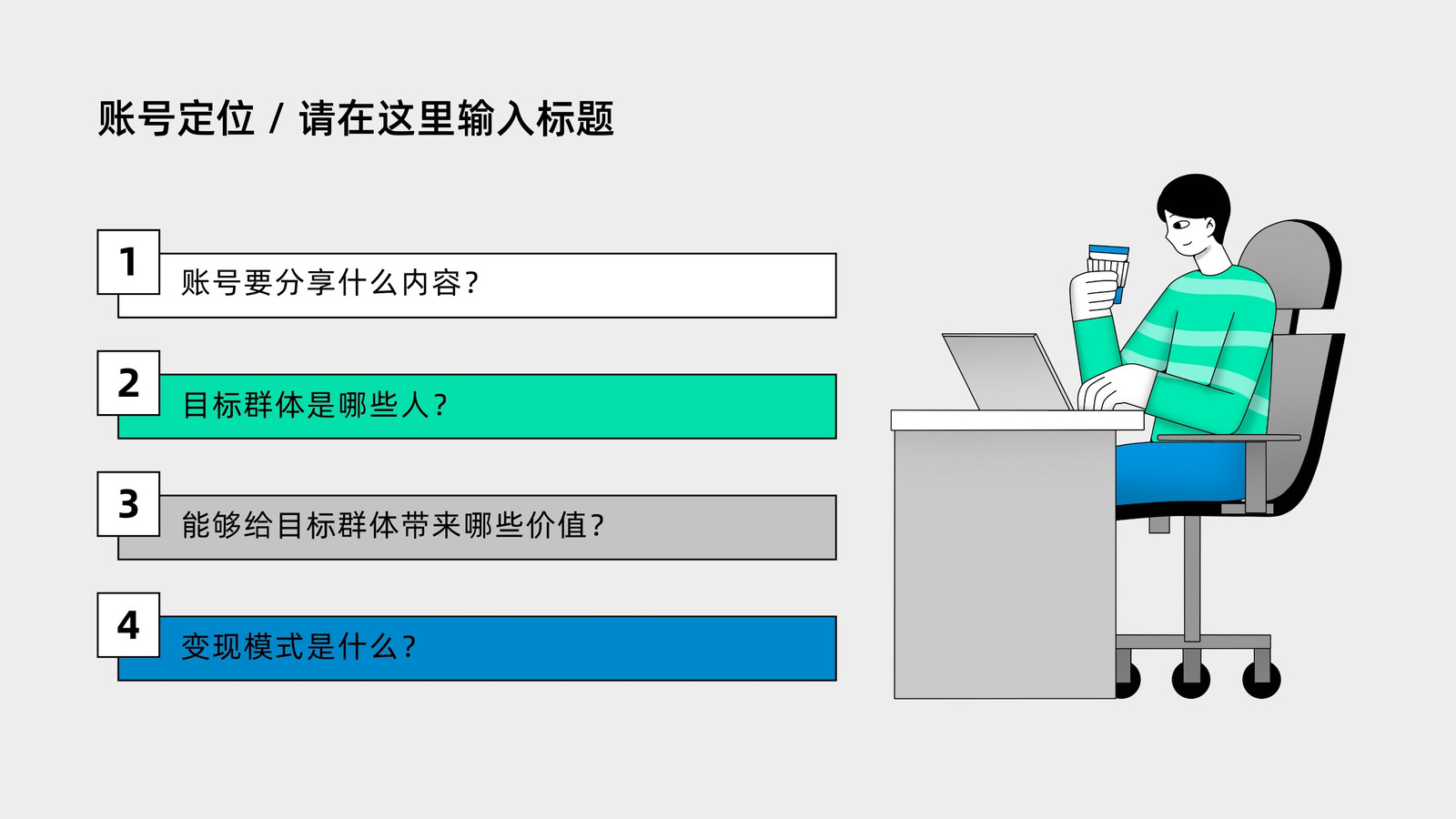 账号定位 / 请在这里输入标题

1
账号要分享什么内容？

2
目标群体是哪些人？

3
能够给目标群体带来哪些价值？

4
变现模式是什么？